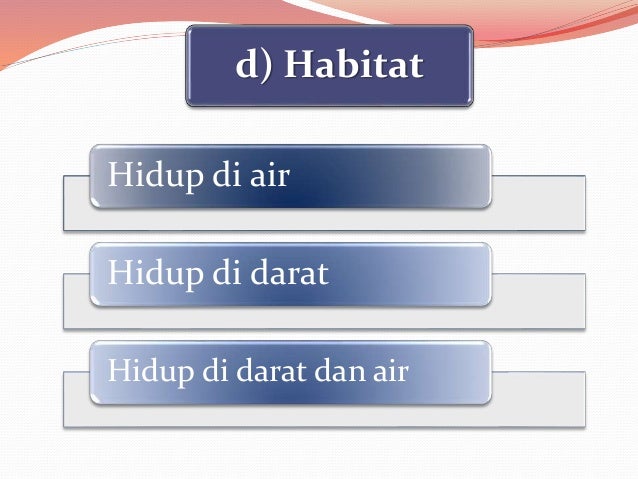 d) Habitat

Hidup di air

Hidup di darat

Hidup di darat dan air